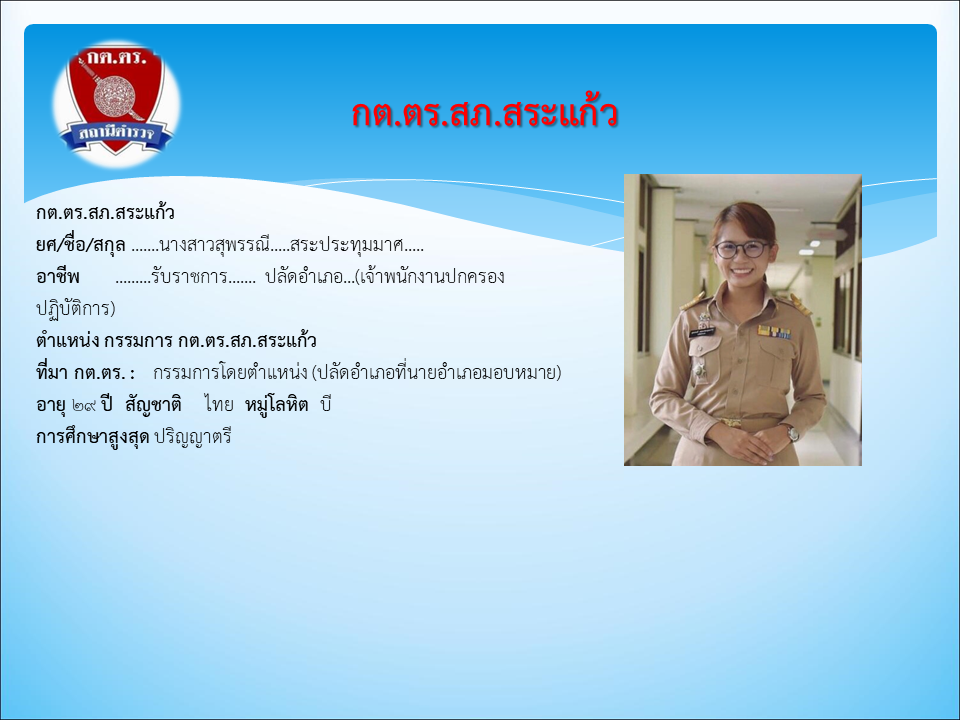 กต.ตร.
สถานีตำรวจ

กต.ตร.สภ.สระแก้ว

กต.ตร.สภ.สระแก้ว
ยศ/ชื่อ/สกุล .......นางสาวสุพรรณี.....สระประทุมมาศ.....
อาชีพ .........รับราชการ....... ปลัดอำเภอ...(เจ้าพนักงานปกครองปฏิบัติการ)
ตำแหน่ง กรรมการ กต.ตร.สภ.สระแก้ว
ที่มา กต.ตร. : กรรมการโดยตำแหน่ง (ปลัดอำเภอที่นายอำเภอมอบหมาย)
อายุ ๒๙ ปี สัญชาติ ไทย หมู่โลหิต บี
การศึกษาสูงสุด ปริญญาตรี